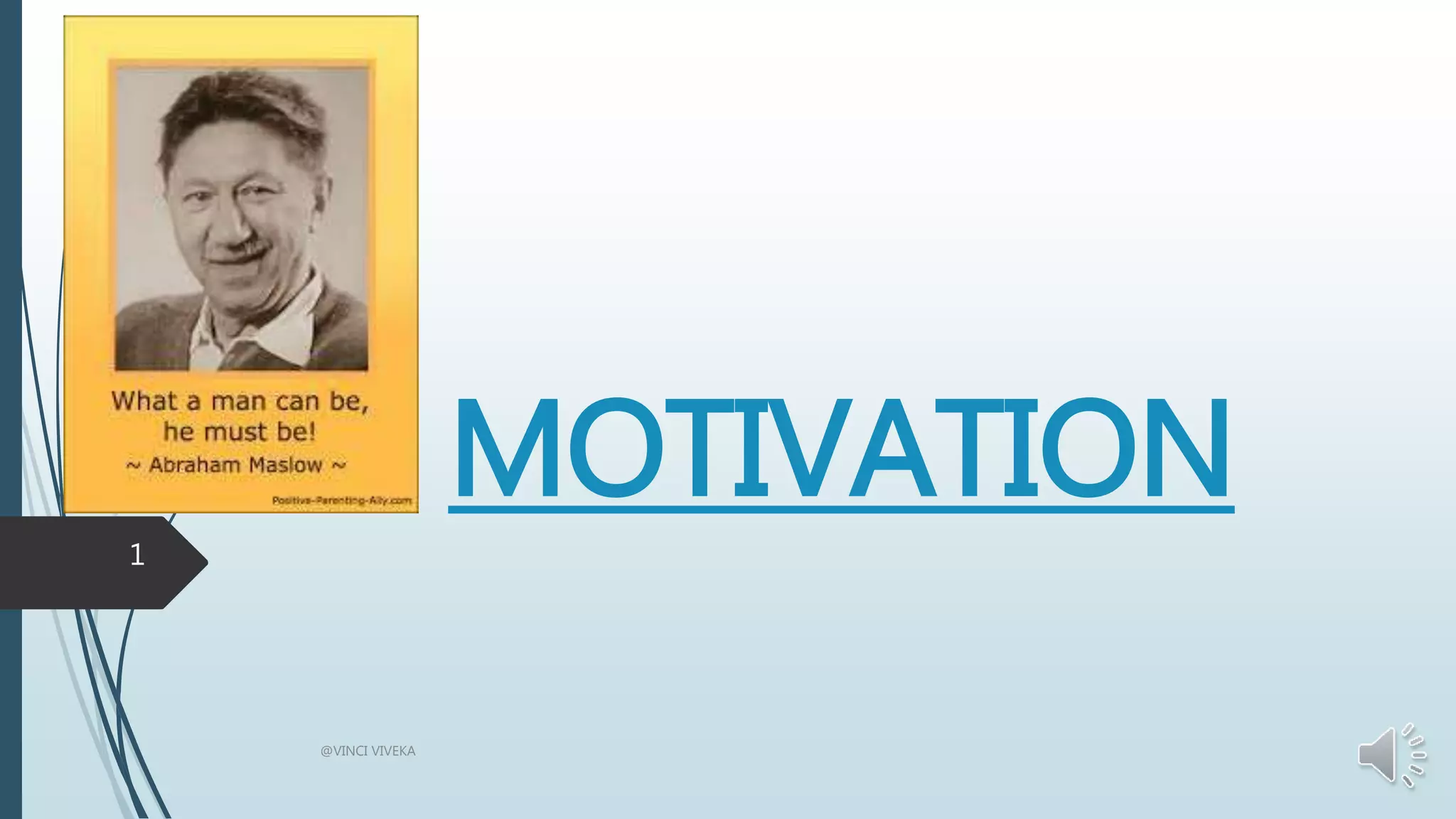 What a man can be, he must be!
~ Abraham Maslow ~
Positive-Parenting-Ally.com

MOTIVATION

1

@VINCI VIVEKA